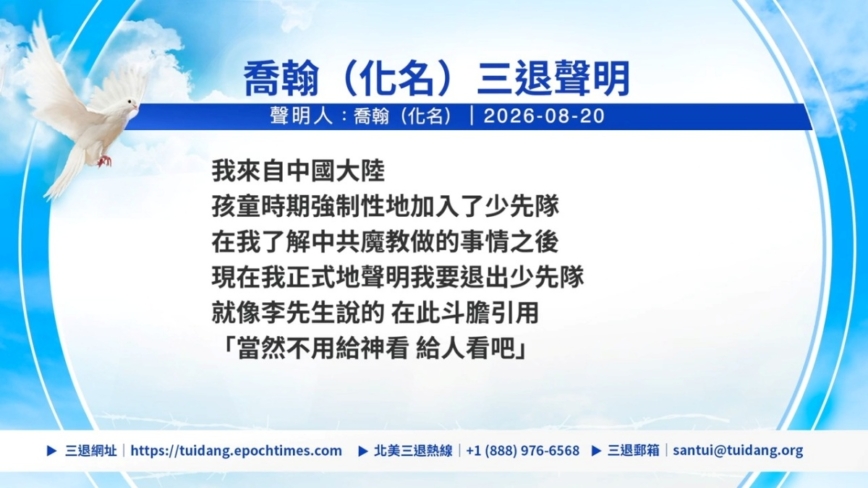 喬翰（化名）三退聲明

聲明人：喬翰（化名）｜2026-08-20

我來自中國大陸
孩童時期強制性地加入了少先隊
在我了解中共魔教做的事情之後
現在我正式地聲明我要退出少先隊
就像李先生說的 在此斗膽引用
「當然不用給神看 給人看吧」

▶ 三退網址｜https://tuidang.epochtimes.com ▶ 北美三退熱線｜+1 (888) 976-6568 ▶ 三退郵箱｜santui@tuidang.org